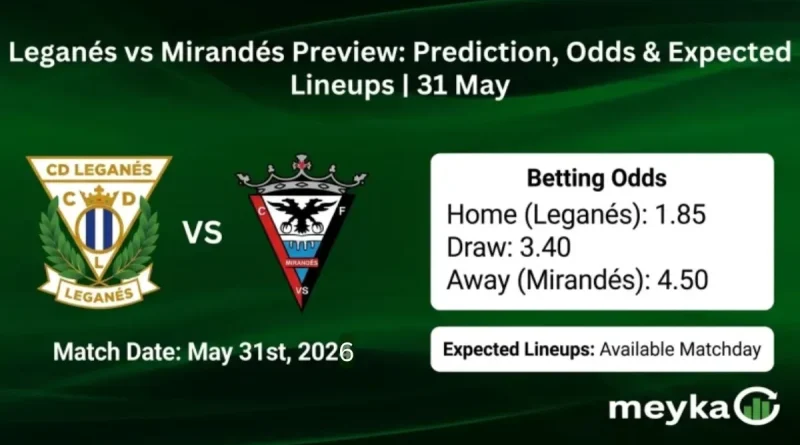 Leganés vs Mirandés Preview: Prediction, Odds & Expected Lineups | 31 May

CD LEGANÉS
C D
L
LEGANÉS

VS

C F
MIRANDÉS
VS

Betting Odds
Home (Leganés): 1.85
Draw: 3.40
Away (Mirandés): 4.50

Match Date: May 31st, 2026

Expected Lineups: Available Matchday

meyka